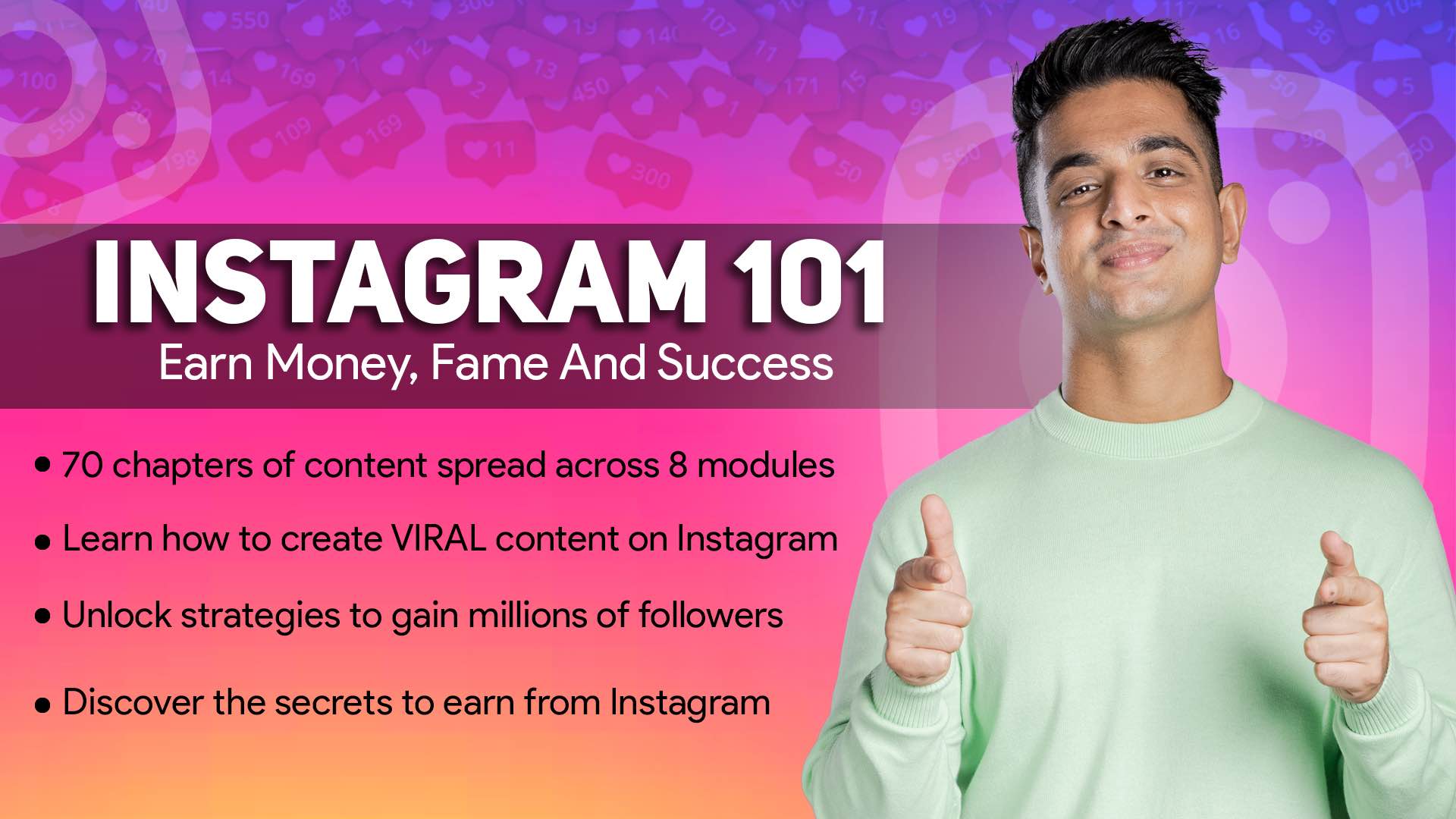 INSTAGRAM 101
Earn Money, Fame And Success

• 70 chapters of content spread across 8 modules
• Learn how to create VIRAL content on Instagram
• Unlock strategies to gain millions of followers
• Discover the secrets to earn from Instagram